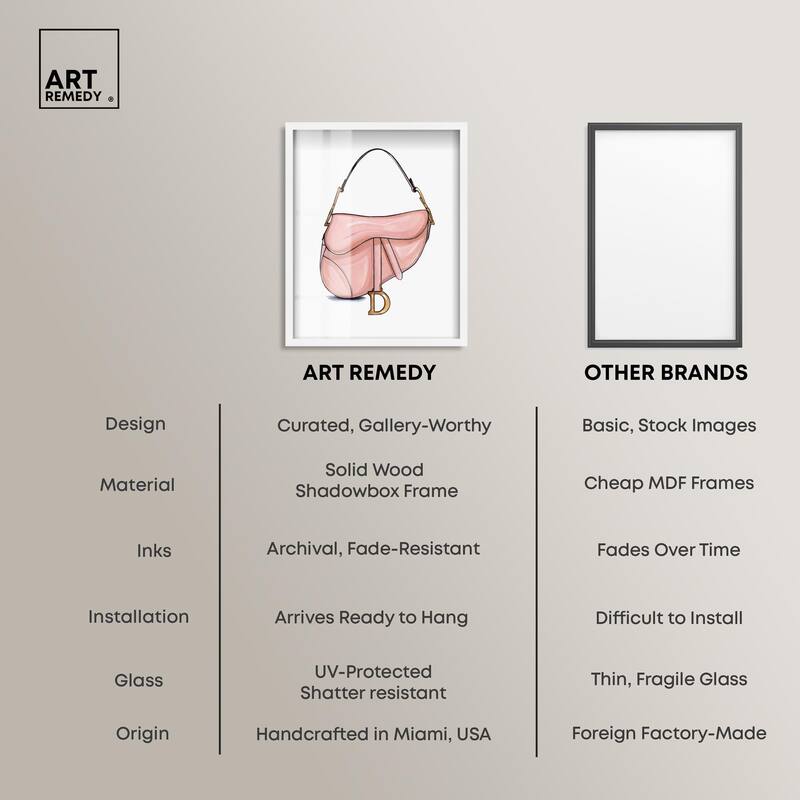 ART REMEDY ®

| | ART REMEDY | OTHER BRANDS |
|---|---|---|
| Design | Curated, Gallery-Worthy | Basic, Stock Images |
| Material | Solid Wood Shadowbox Frame | Cheap MDF Frames |
| Inks | Archival, Fade-Resistant | Fades Over Time |
| Installation | Arrives Ready to Hang | Difficult to Install |
| Glass | UV-Protected Shatter resistant | Thin, Fragile Glass |
| Origin | Handcrafted in Miami, USA | Foreign Factory-Made |